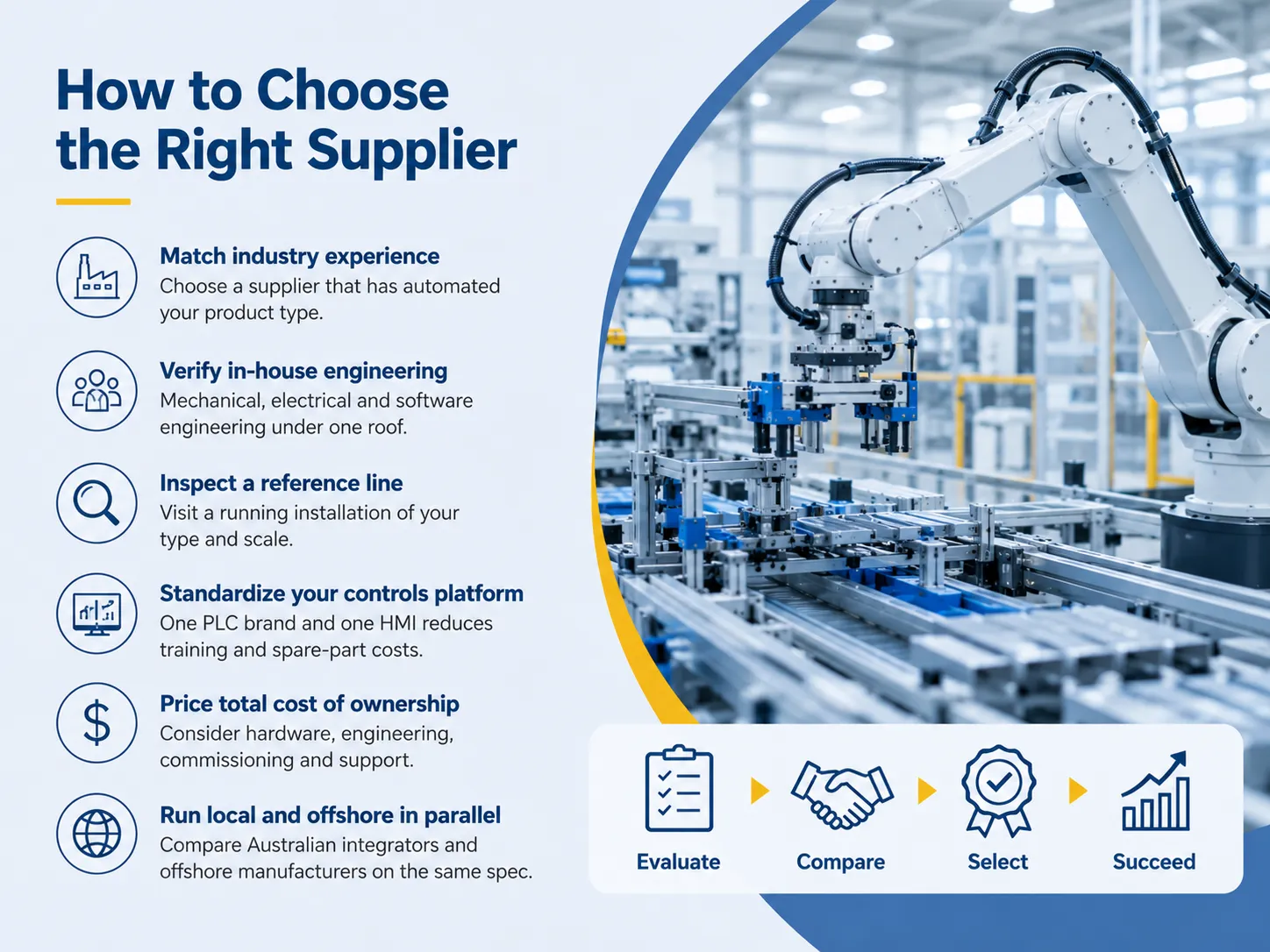 How to Choose the Right Supplier

Match industry experience
Choose a supplier that has automated your product type.

Verify in-house engineering
Mechanical, electrical and software engineering under one roof.

Inspect a reference line
Visit a running installation of your type and scale.

Standardize your controls platform
One PLC brand and one HMI reduces training and spare-part costs.

Price total cost of ownership
Consider hardware, engineering, commissioning and support.

Run local and offshore in parallel
Compare Australian integrators and offshore manufacturers on the same spec.

Evaluate
Compare
Select
Succeed